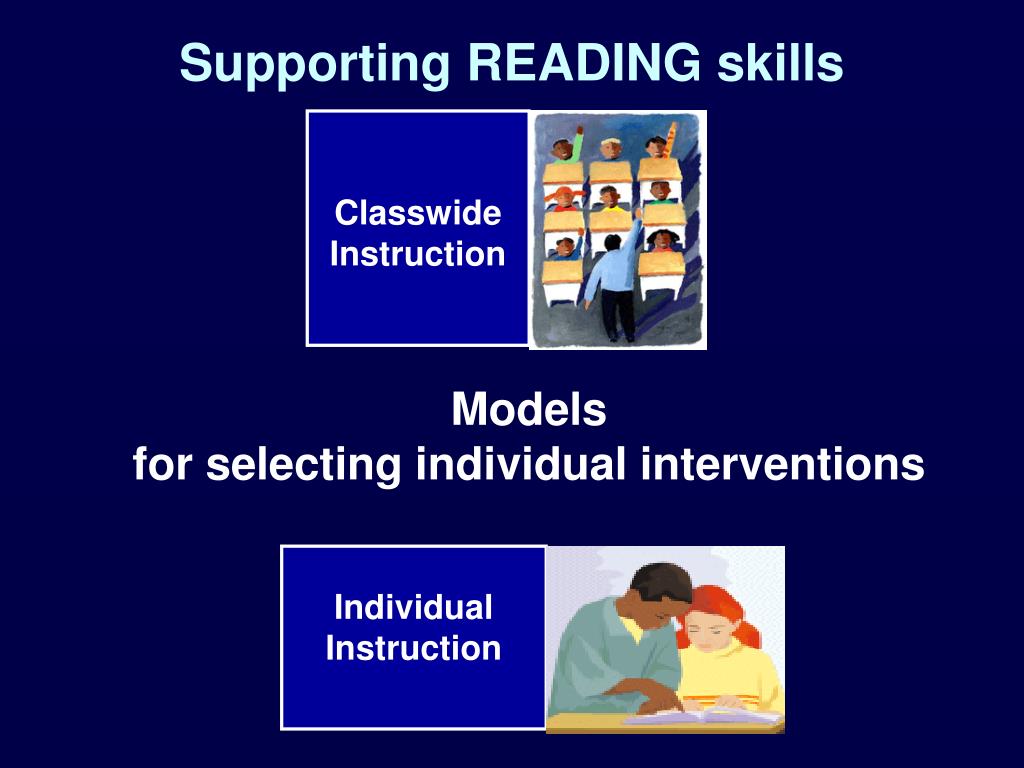 Supporting READING skills

Classwide Instruction

Models
for selecting individual interventions

Individual Instruction